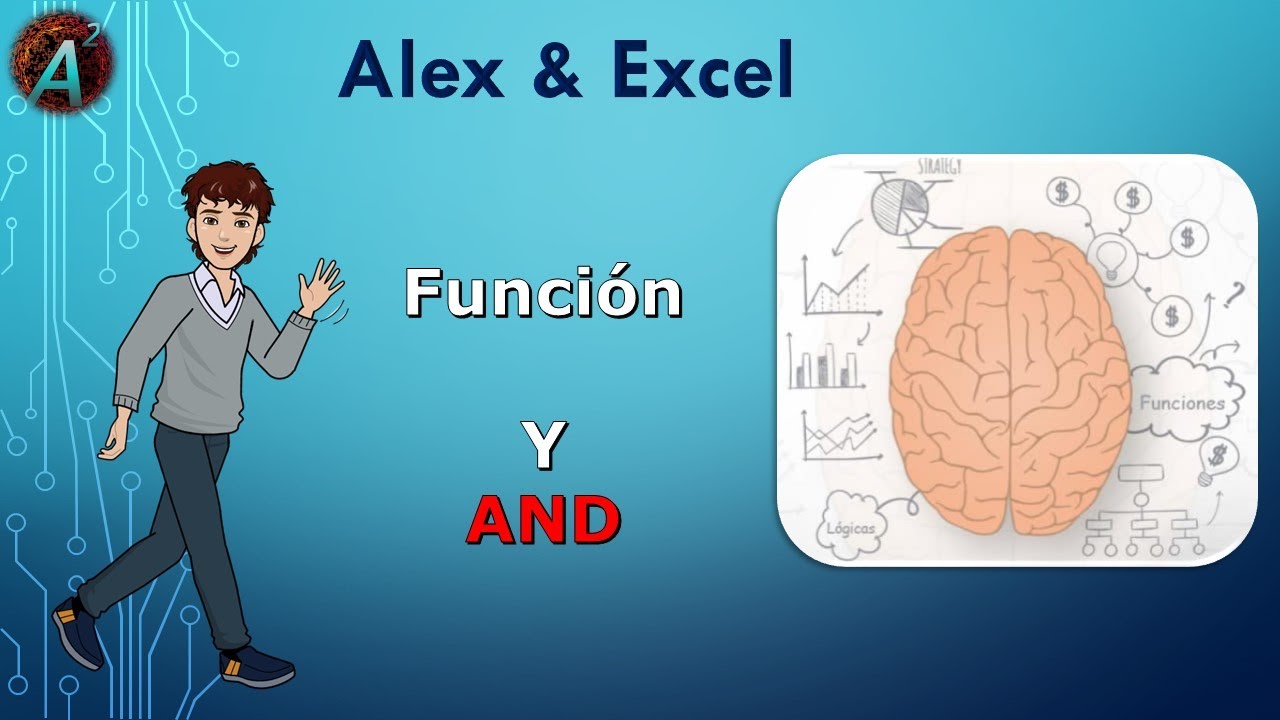 $A^2$

Alex & Excel

Función

Y

AND

STRATEGY

$

$

$

$

?

Funciones

$

Lógicas